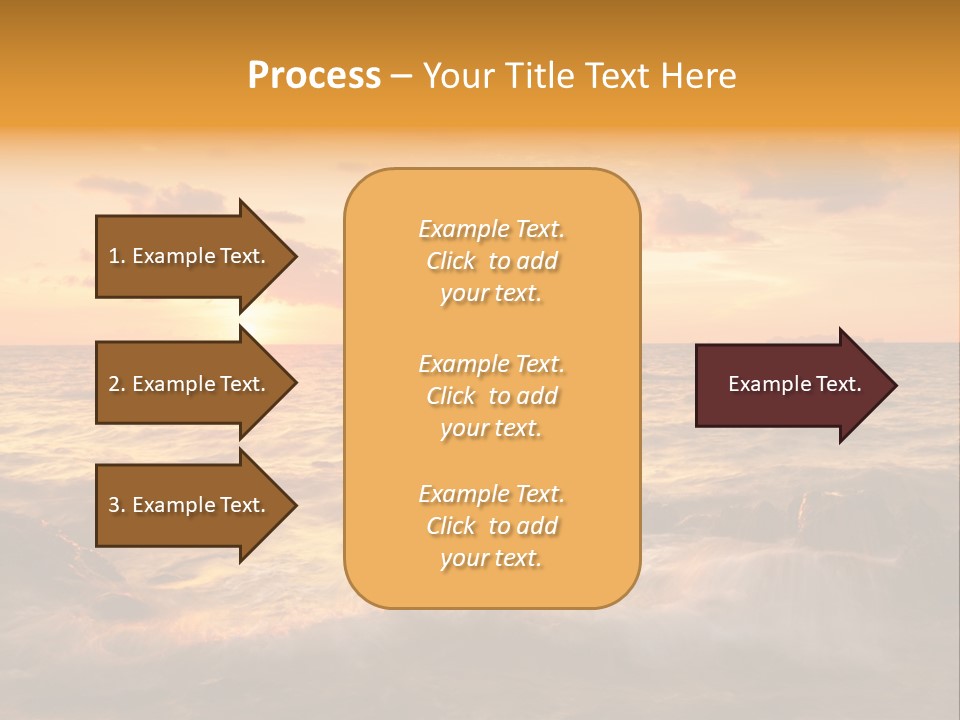 Process – Your Title Text Here

1. Example Text.

2. Example Text.

3. Example Text.

Example Text. Click to add your text.

Example Text. Click to add your text.

Example Text. Click to add your text.

Example Text.